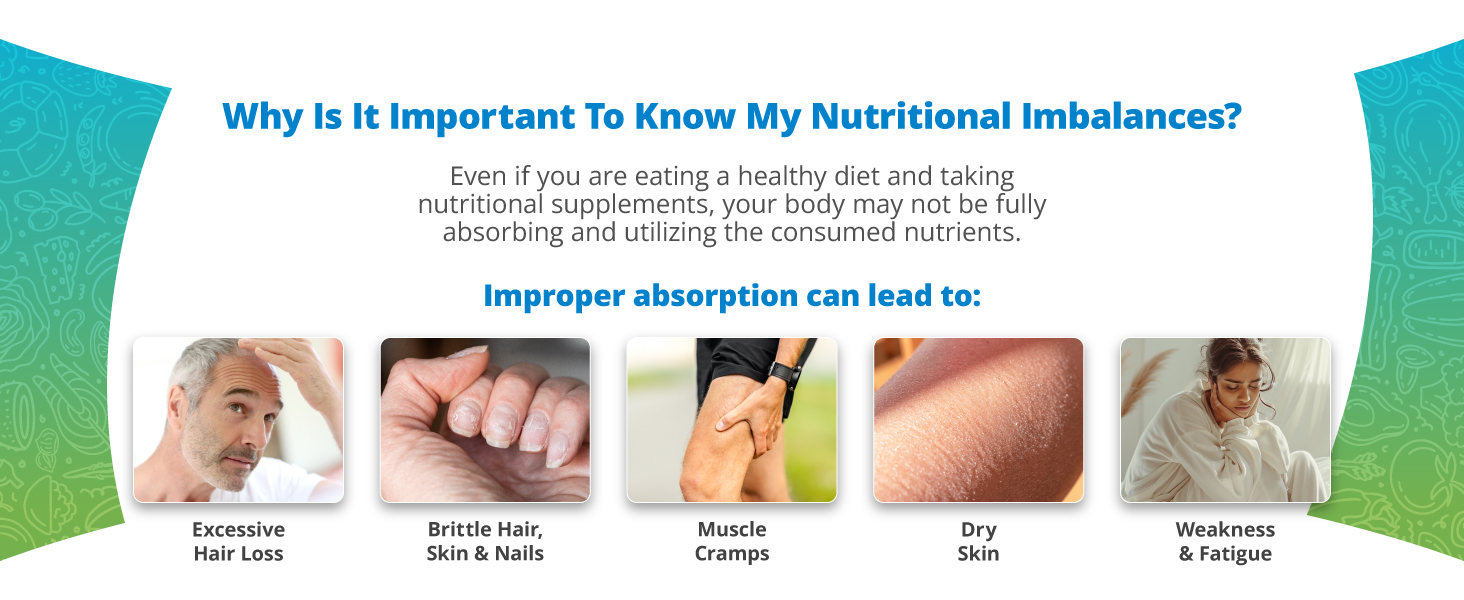 Why Is It Important To Know My Nutritional Imbalances?

Even if you are eating a healthy diet and taking nutritional supplements, your body may not be fully absorbing and utilizing the consumed nutrients.

Improper absorption can lead to:

Excessive Hair Loss

Brittle Hair, Skin & Nails

Muscle Cramps

Dry Skin

Weakness & Fatigue